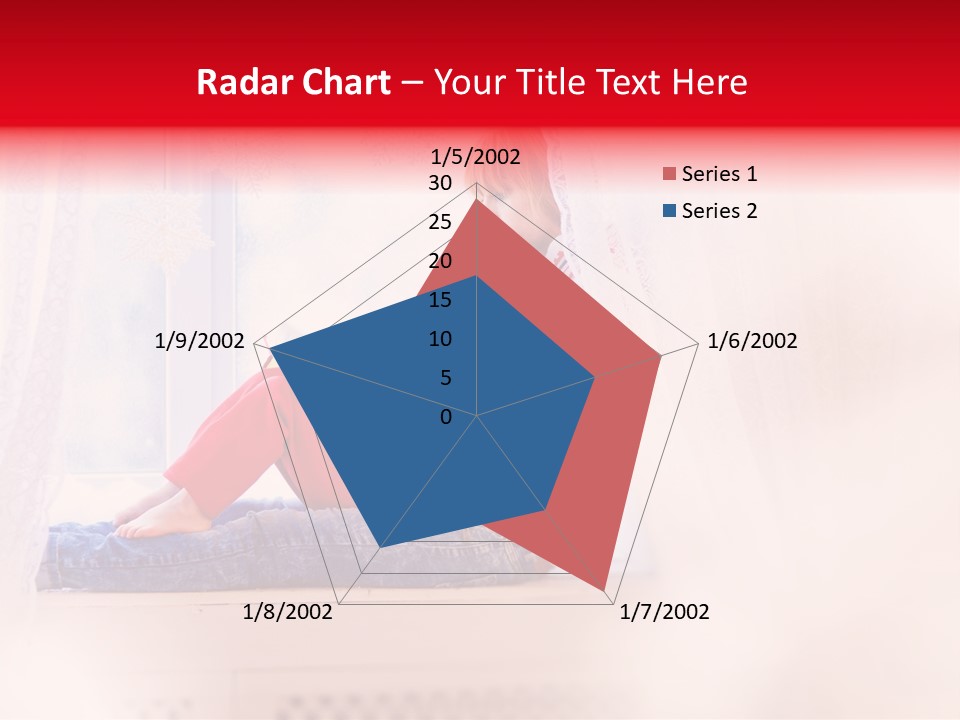 Radar Chart – Your Title Text Here

1/5/2002
30
25
20
15
10
5
0
1/6/2002
1/7/2002
1/8/2002
1/9/2002

Series 1
Series 2